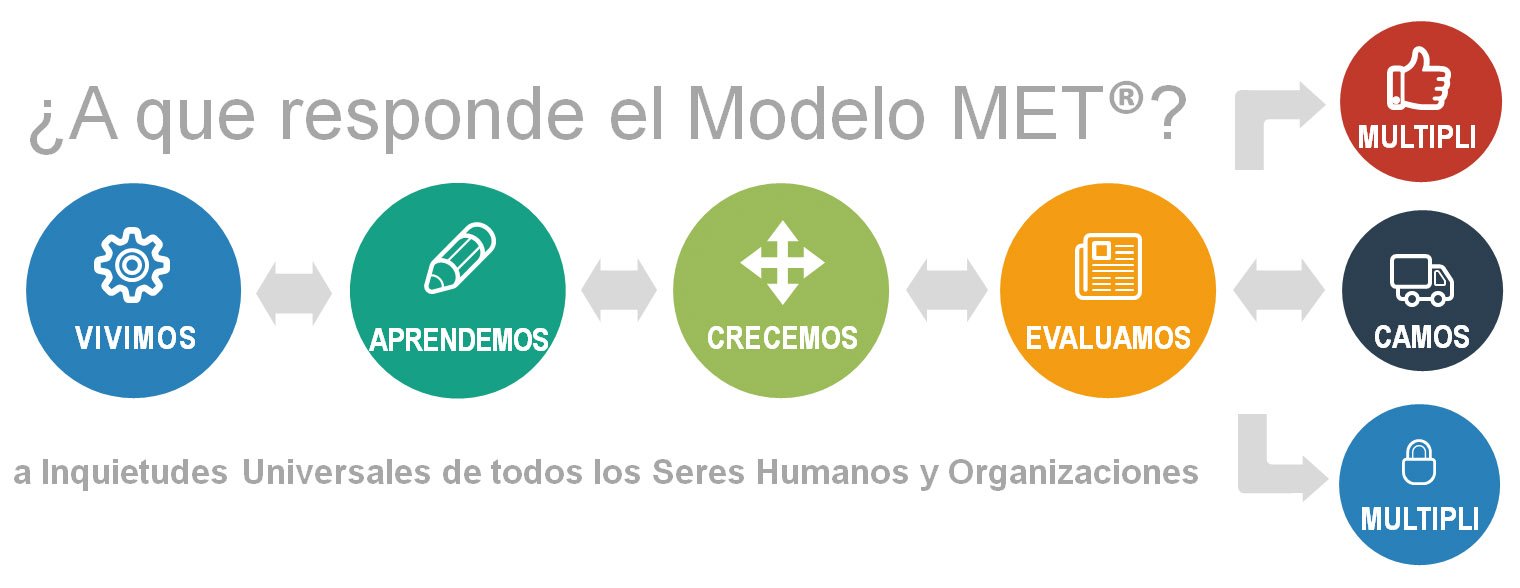 ¿A que responde el Modelo MET®?

VIVIMOS

APRENDEMOS

CRECEMOS

EVALUAMOS

MULTIPLI

CAMOS

MULTIPLI

a Inquietudes Universales de todos los Seres Humanos y Organizaciones